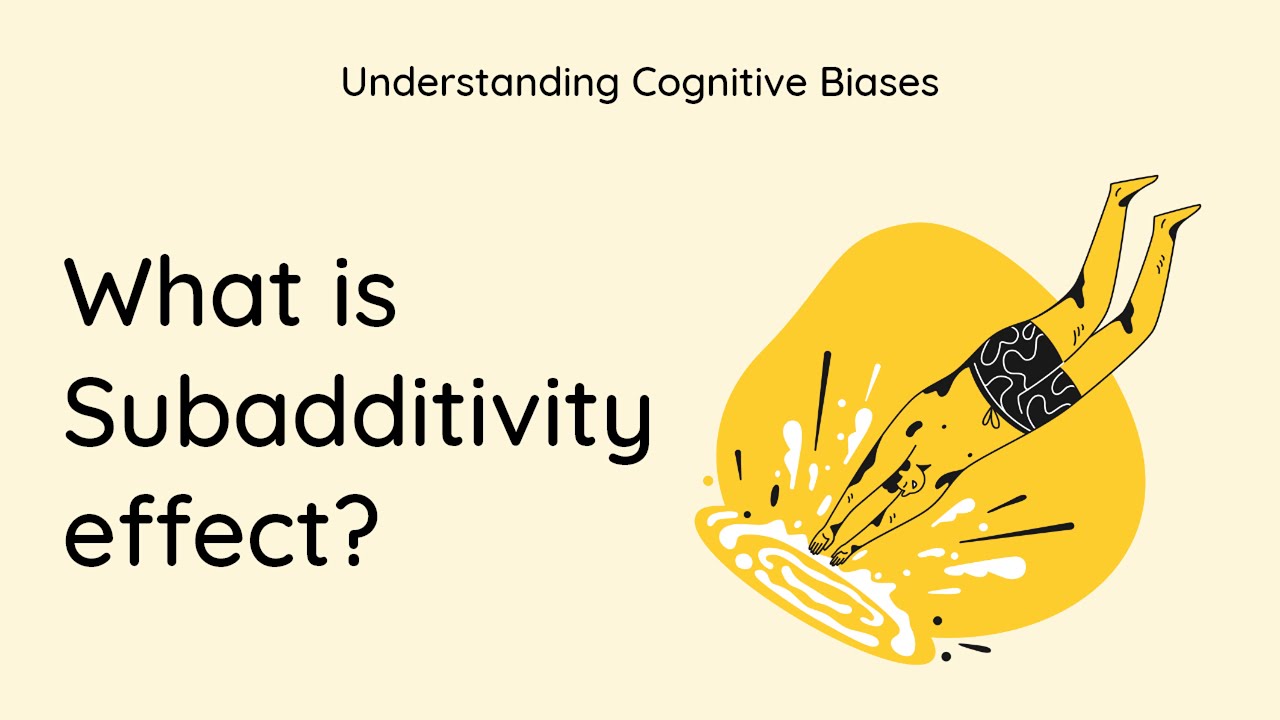 Understanding Cognitive Biases

What is Subadditivity effect?